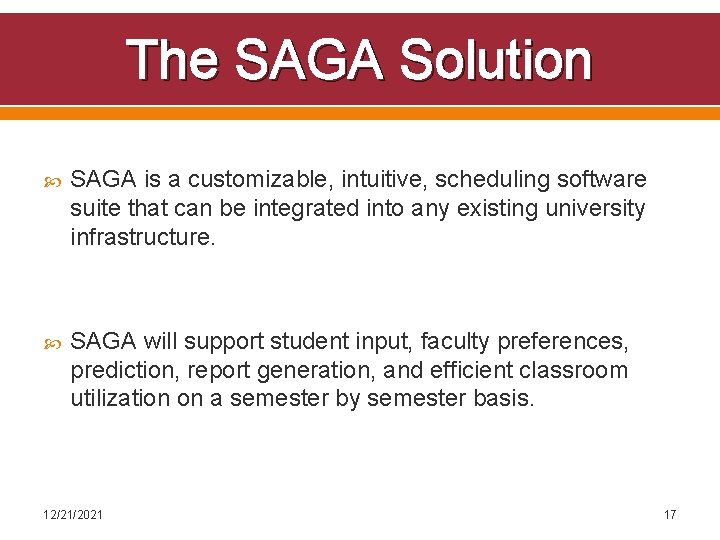 The SAGA Solution

SAGA is a customizable, intuitive, scheduling software suite that can be integrated into any existing university infrastructure.

SAGA will support student input, faculty preferences, prediction, report generation, and efficient classroom utilization on a semester by semester basis.

12/21/2021

17